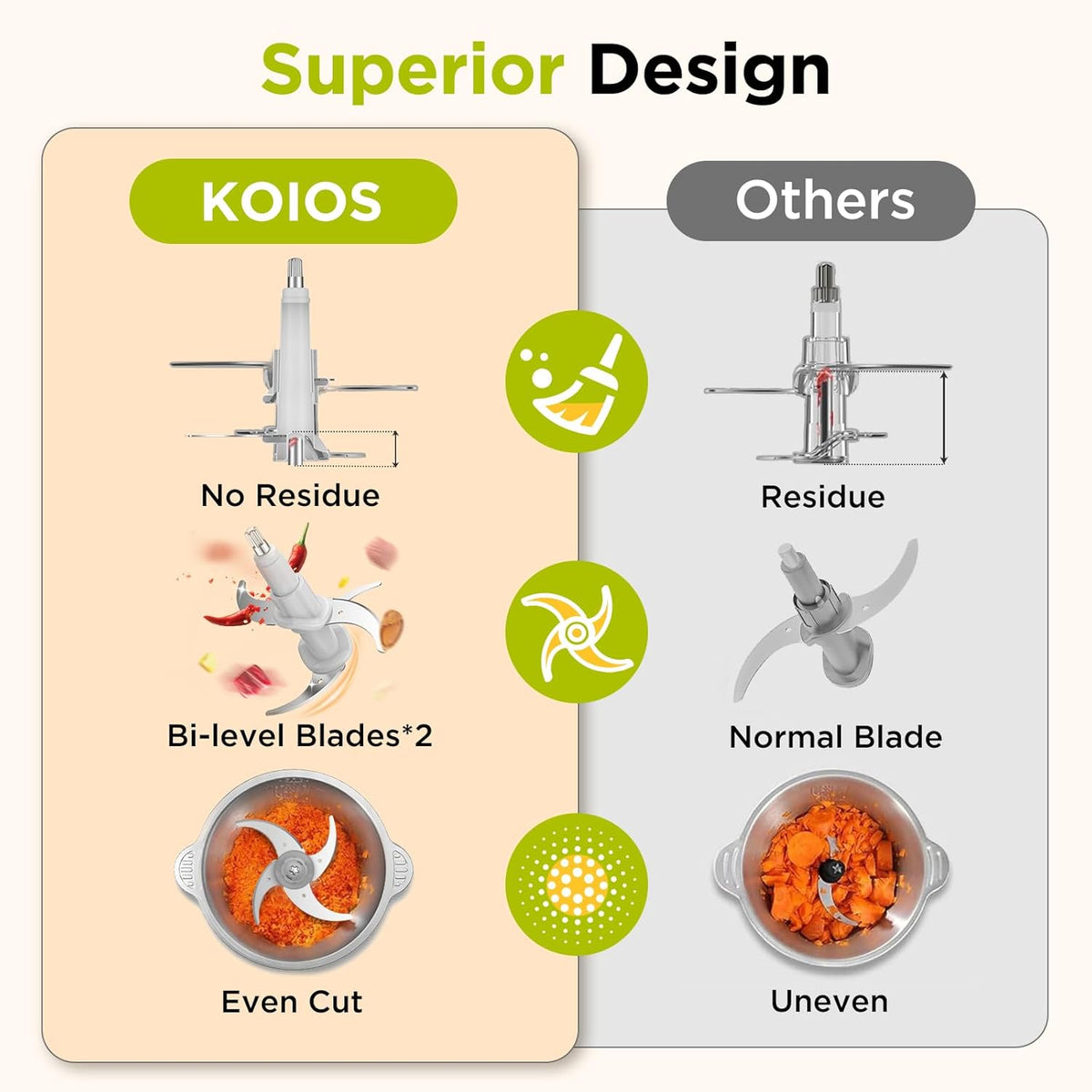 Superior Design

KOIOS

No Residue

Bi-level Blades*2

Even Cut

Others

Residue

Normal Blade

Uneven